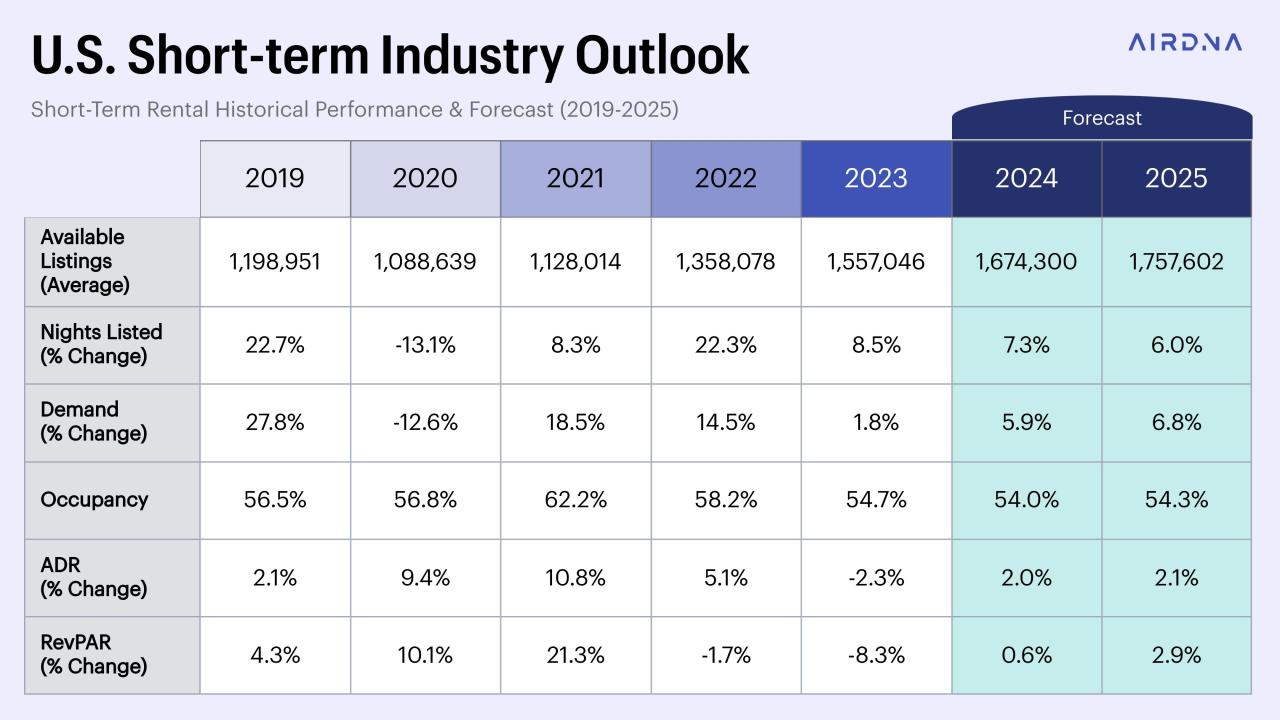 U.S. Short-term Industry Outlook

AIRDNA

Short-Term Rental Historical Performance & Forecast (2019-2025)

Forecast

| | 2019 | 2020 | 2021 | 2022 | 2023 | 2024 | 2025 |
|---|---|---|---|---|---|---|---|
| Available Listings (Average) | 1,198,951 | 1,088,639 | 1,128,014 | 1,358,078 | 1,557,046 | 1,674,300 | 1,757,602 |
| Nights Listed (% Change) | 22.7% | -13.1% | 8.3% | 22.3% | 8.5% | 7.3% | 6.0% |
| Demand (% Change) | 27.8% | -12.6% | 18.5% | 14.5% | 1.8% | 5.9% | 6.8% |
| Occupancy | 56.5% | 56.8% | 62.2% | 58.2% | 54.7% | 54.0% | 54.3% |
| ADR (% Change) | 2.1% | 9.4% | 10.8% | 5.1% | -2.3% | 2.0% | 2.1% |
| RevPAR (% Change) | 4.3% | 10.1% | 21.3% | -1.7% | -8.3% | 0.6% | 2.9% |